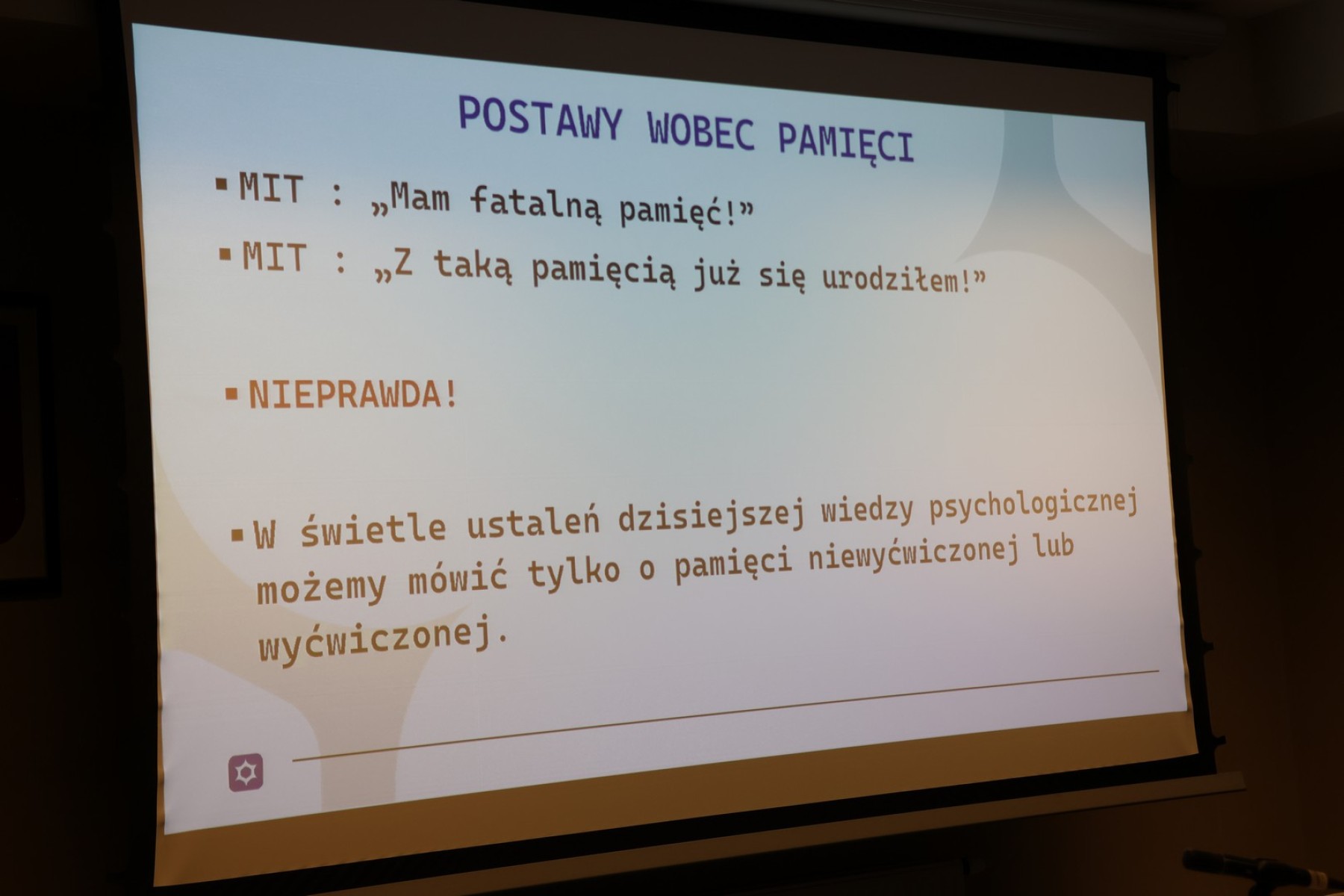 POSTAWY WOBEC PAMIĘCI

▪ MIT : „Mam fatalną pamięć!”

▪ MIT : „Z taką pamięcią już się urodziłem!”

▪ NIEPRAWDA!

▪ W świetle ustaleń dzisiejszej wiedzy psychologicznej możemy mówić tylko o pamięci niewyćwiczonej lub wyćwiczonej.